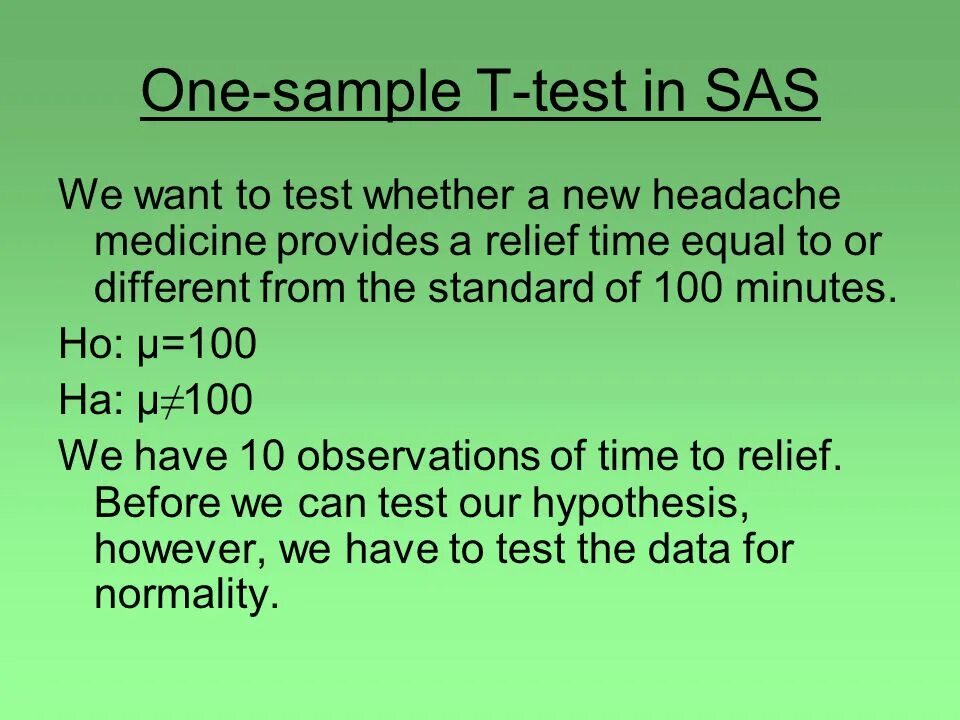 One-sample T-test in SAS

We want to test whether a new headache medicine provides a relief time equal to or different from the standard of 100 minutes.

Ho: $\mu=100$

Ha: $\mu\neq100$

We have 10 observations of time to relief. Before we can test our hypothesis, however, we have to test the data for normality.